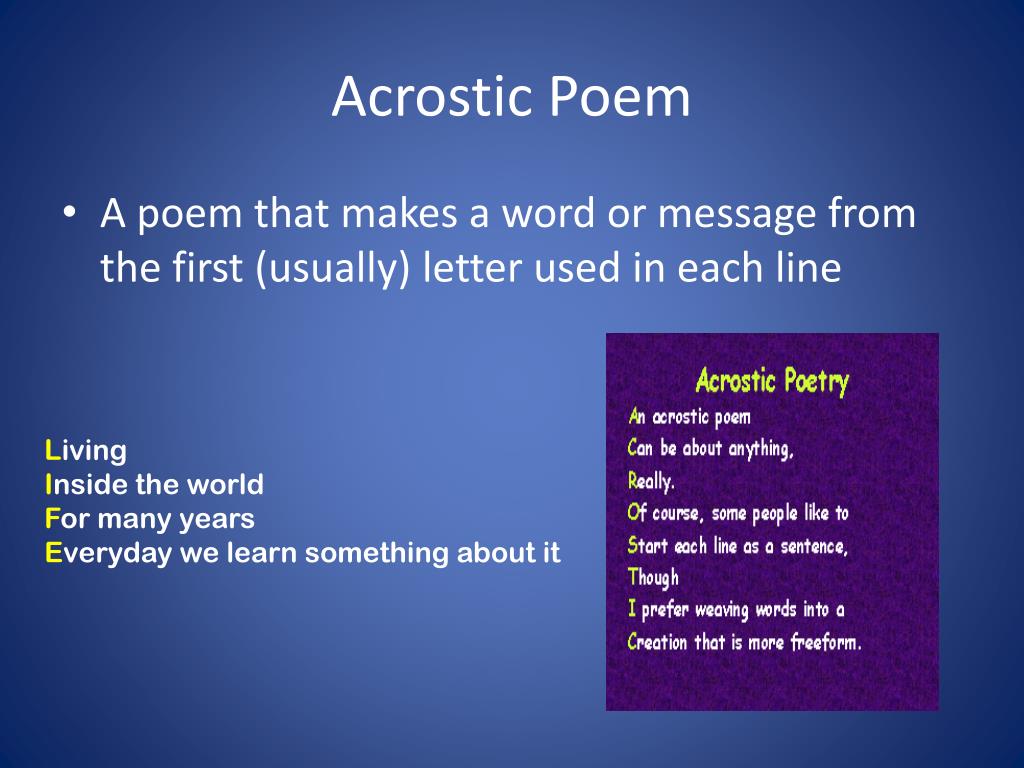 Acrostic Poem

• A poem that makes a word or message from the first (usually) letter used in each line

Living
Inside the world
For many years
Everyday we learn something about it

Acrostic Poetry
An acrostic poem
Can be about anything,
Really.
Of course, some people like to
Start each line as a sentence,
Though
I prefer weaving words into a
Creation that is more freeform.